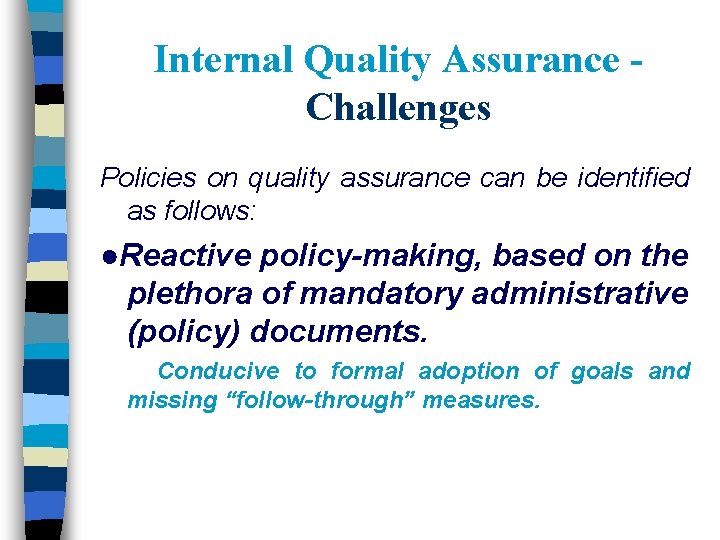 Internal Quality Assurance - Challenges

Policies on quality assurance can be identified as follows:

●Reactive policy-making, based on the plethora of mandatory administrative (policy) documents.

Conducive to formal adoption of goals and missing “follow-through” measures.